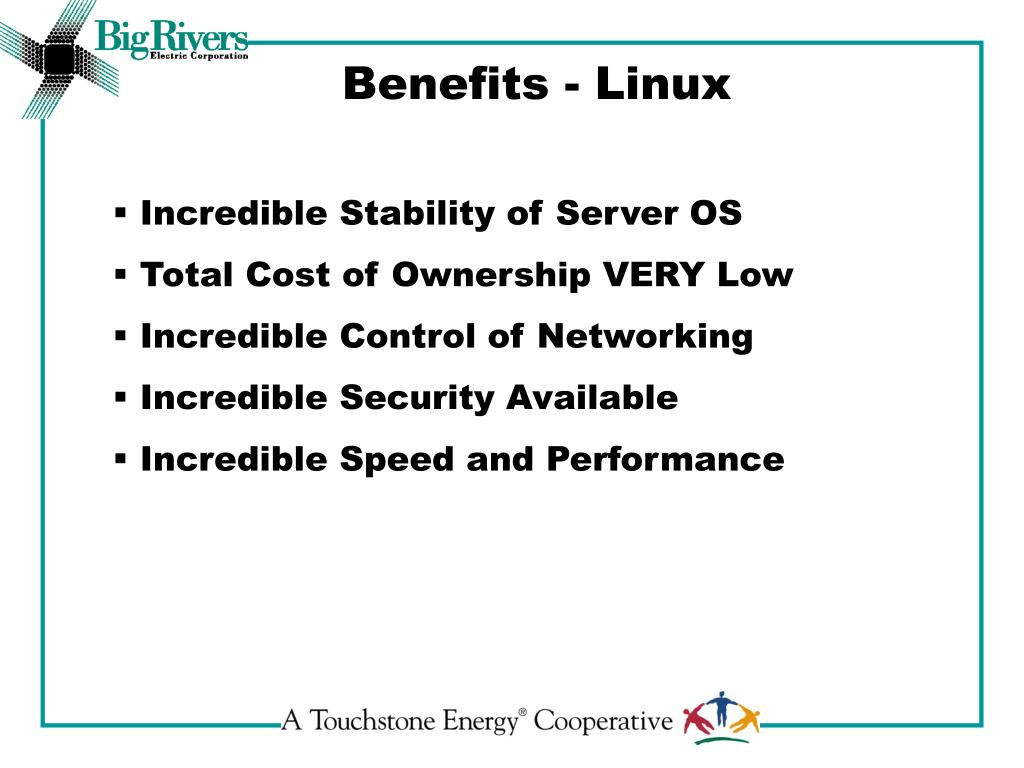 Big Rivers
Electric Corporation

Benefits - Linux

▪ Incredible Stability of Server OS
▪ Total Cost of Ownership VERY Low
▪ Incredible Control of Networking
▪ Incredible Security Available
▪ Incredible Speed and Performance

A Touchstone Energy® Cooperative